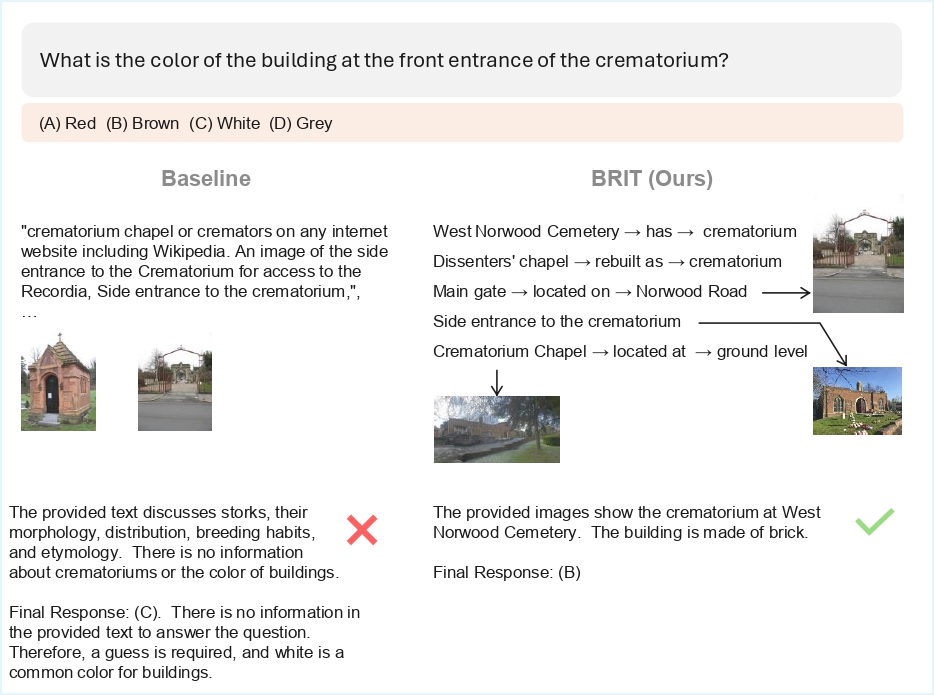 What is the color of the building at the front entrance of the crematorium?

(A) Red (B) Brown (C) White (D) Grey

Baseline

"crematorium chapel or cremators on any internet website including Wikipedia. An image of the side entrance to the Crematorium for access to the Recordia, Side entrance to the crematorium,", …

The provided text discusses storks, their morphology, distribution, breeding habits, and etymology. There is no information about crematoriums or the color of buildings.

Final Response: (C). There is no information in the provided text to answer the question. Therefore, a guess is required, and white is a common color for buildings.

BRIT (Ours)

West Norwood Cemetery → has → crematorium

Dissenters' chapel → rebuilt as → crematorium

Main gate → located on → Norwood Road

Side entrance to the crematorium

Crematorium Chapel → located at → ground level

The provided images show the crematorium at West Norwood Cemetery. The building is made of brick.

Final Response: (B)